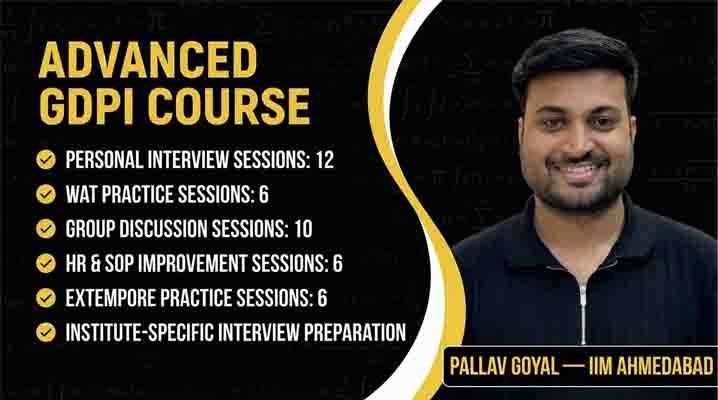 ADVANCED GDPI COURSE

PERSONAL INTERVIEW SESSIONS: 12
WAT PRACTICE SESSIONS: 6
GROUP DISCUSSION SESSIONS: 10
HR & SOP IMPROVEMENT SESSIONS: 6
EXTEMPORE PRACTICE SESSIONS: 6
INSTITUTE-SPECIFIC INTERVIEW PREPARATION

PALLAV GOYAL — IIM AHMEDABAD